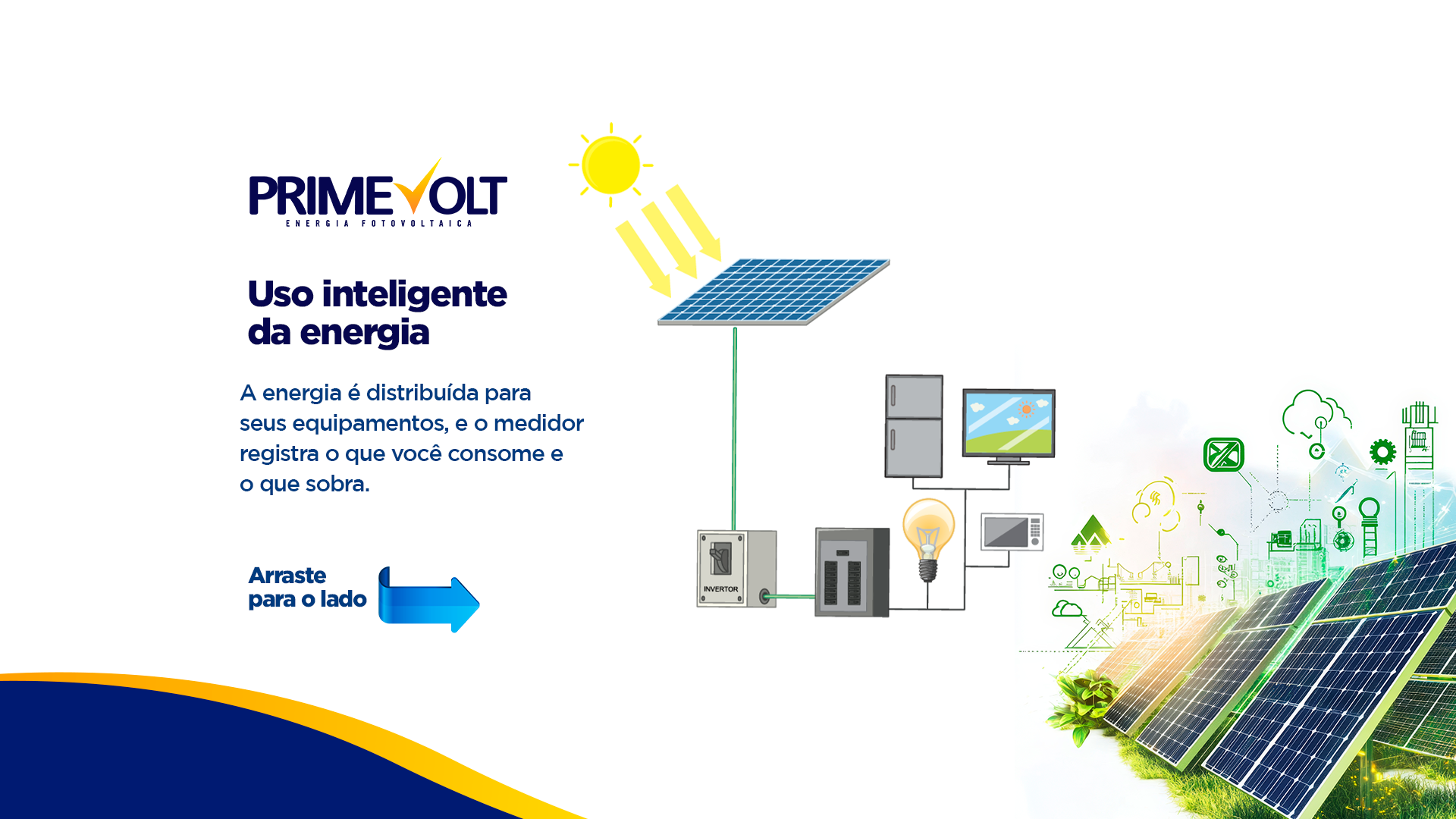 PRIMEVOLT
ENERGIA FOTOVOLTAICA

Uso inteligente da energia

A energia é distribuída para seus equipamentos, e o medidor registra o que você consome e o que sobra.

Arraste para o lado

INVERTOR